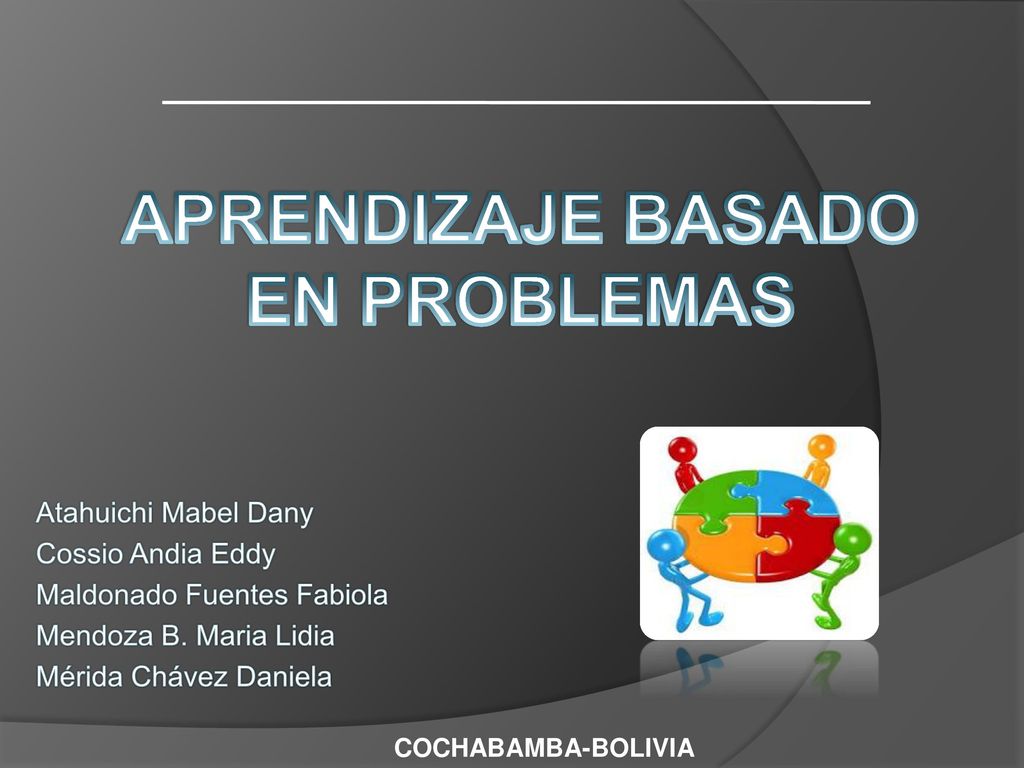 APRENDIZAJE BASADO EN PROBLEMAS

Atahuichi Mabel Dany
Cossio Andia Eddy
Maldonado Fuentes Fabiola
Mendoza B. Maria Lidia
Mérida Chávez Daniela

COCHABAMBA-BOLIVIA